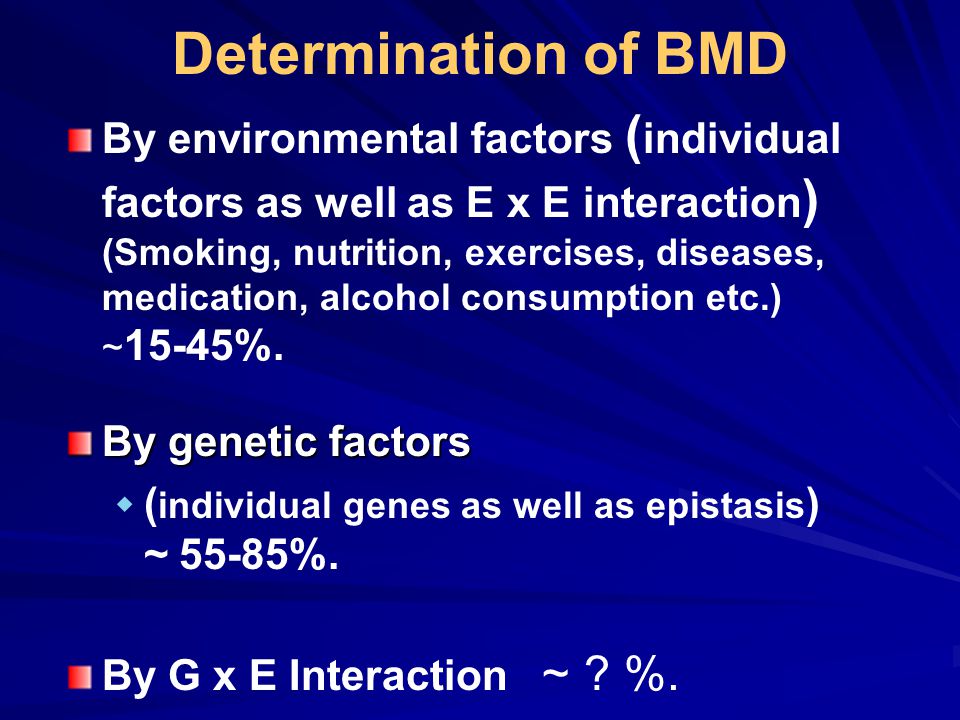 Determination of BMD

By environmental factors (individual factors as well as E x E interaction) (Smoking, nutrition, exercises, diseases, medication, alcohol consumption etc.) ~15-45%.

By genetic factors

(individual genes as well as epistasis) ~ 55-85%.

By G x E Interaction ~ ? %.